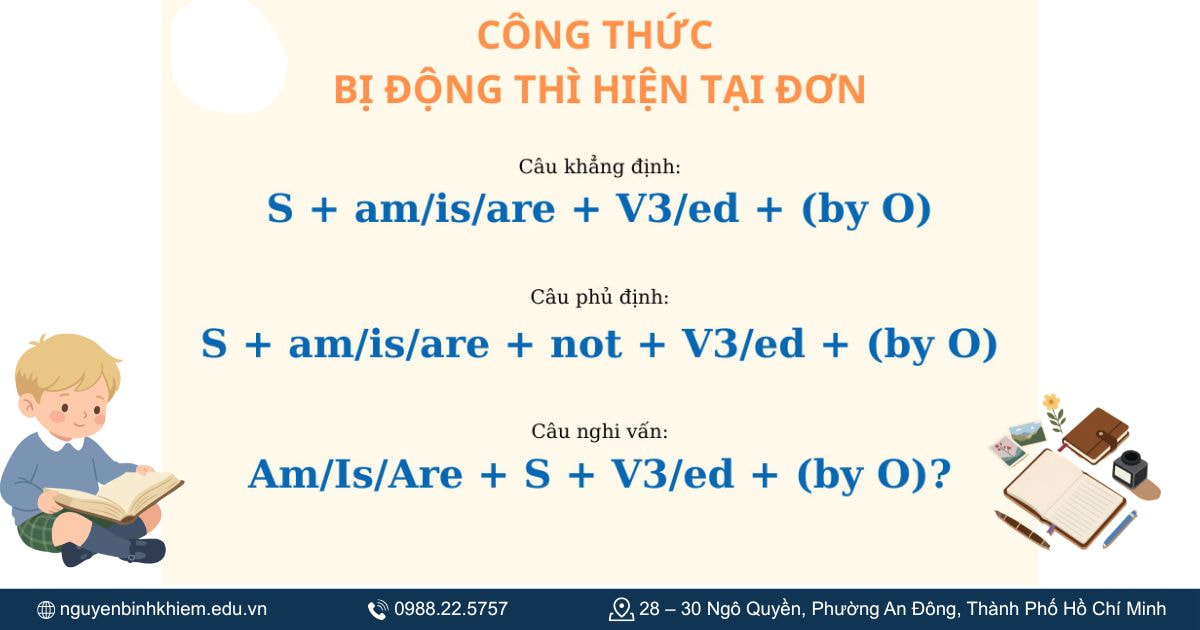 CÔNG THỨC
BỊ ĐỘNG THÌ HIỆN TẠI ĐƠN

Câu khẳng định:
S + am/is/are + V3/ed + (by O)

Câu phủ định:
S + am/is/are + not + V3/ed + (by O)

Câu nghi vấn:
Am/Is/Are + S + V3/ed + (by O)?

nguyenbinhkhiem.edu.vn 0988.22.5757 28 – 30 Ngô Quyền, Phường An Đông, Thành Phố Hồ Chí Minh